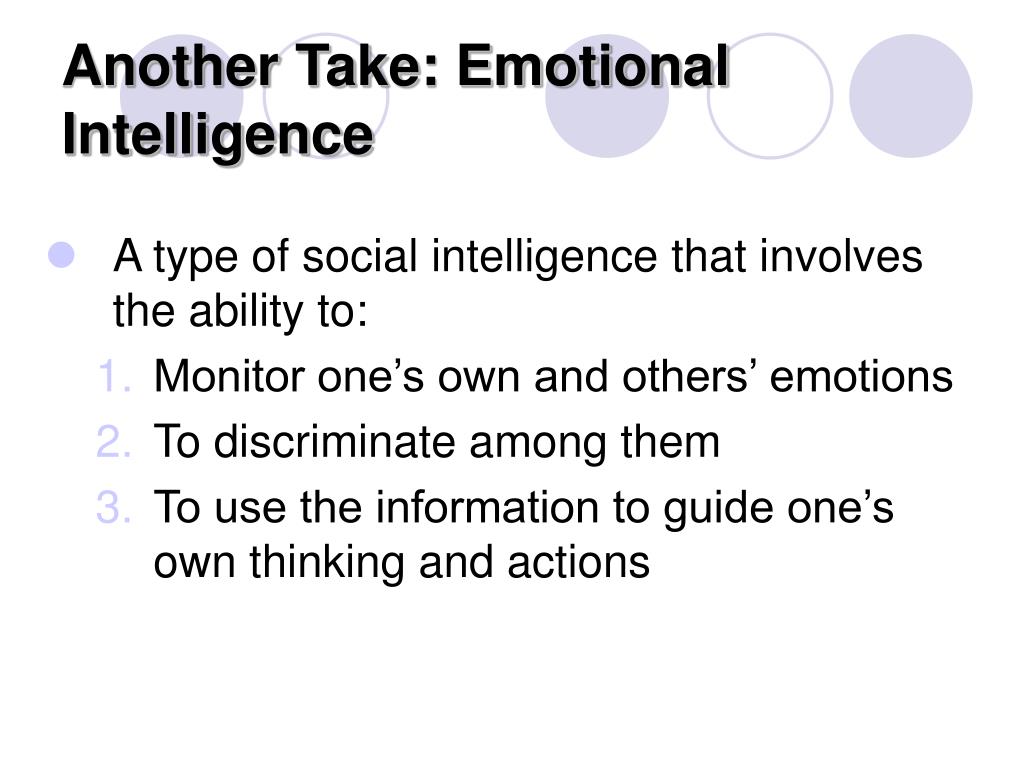 Another Take: Emotional Intelligence

A type of social intelligence that involves the ability to:
1. Monitor one’s own and others’ emotions
2. To discriminate among them
3. To use the information to guide one’s own thinking and actions